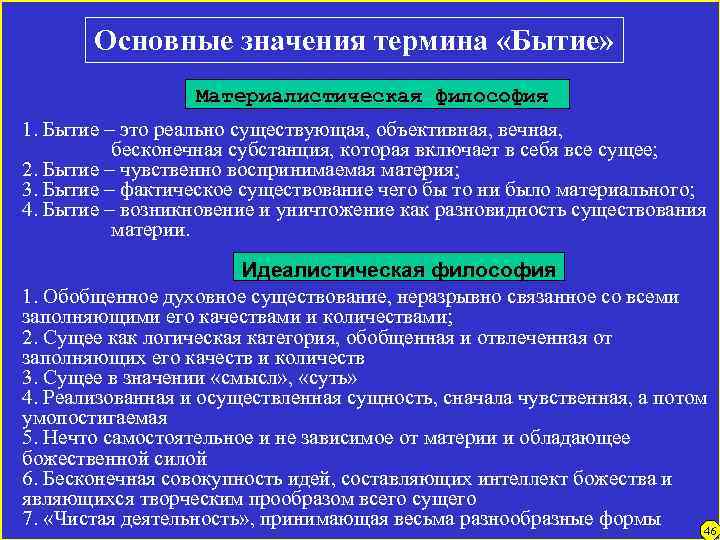 Основные значения термина «Бытие»

Материалистическая философия

1. Бытие – это реально существующая, объективная, вечная, бесконечная субстанция, которая включает в себя все сущее;
2. Бытие – чувственно воспринимаемая материя;
3. Бытие – фактическое существование чего бы то ни было материального;
4. Бытие – возникновение и уничтожение как разновидность существования материи.

Идеалистическая философия

1. Обобщенное духовное существование, неразрывно связанное со всеми заполняющими его качествами и количествами;
2. Сущее как логическая категория, обобщенная и отвлеченная от заполняющих его качеств и количеств
3. Сущее в значении «смысл», «суть»
4. Реализованная и осуществленная сущность, сначала чувственная, а потом умопостигаемая
5. Нечто самостоятельное и не зависимое от материи и обладающее божественной силой
6. Бесконечная совокупность идей, составляющих интеллект божества и являющихся творческим прообразом всего сущего
7. «Чистая деятельность», принимающая весьма разнообразные формы

46